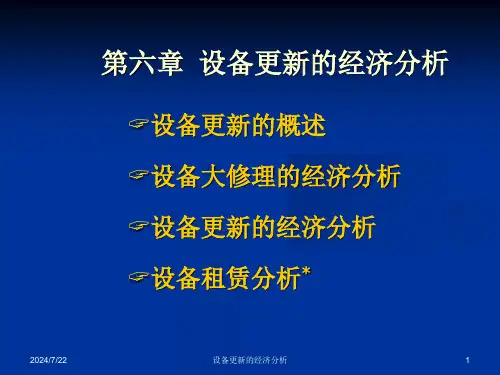 第六章 设备更新的经济分析

☞设备更新的概述

☞设备大修理的经济分析

☞设备更新的经济分析

☞设备租赁分析*

2024/7/22 设备更新的经济分析 1